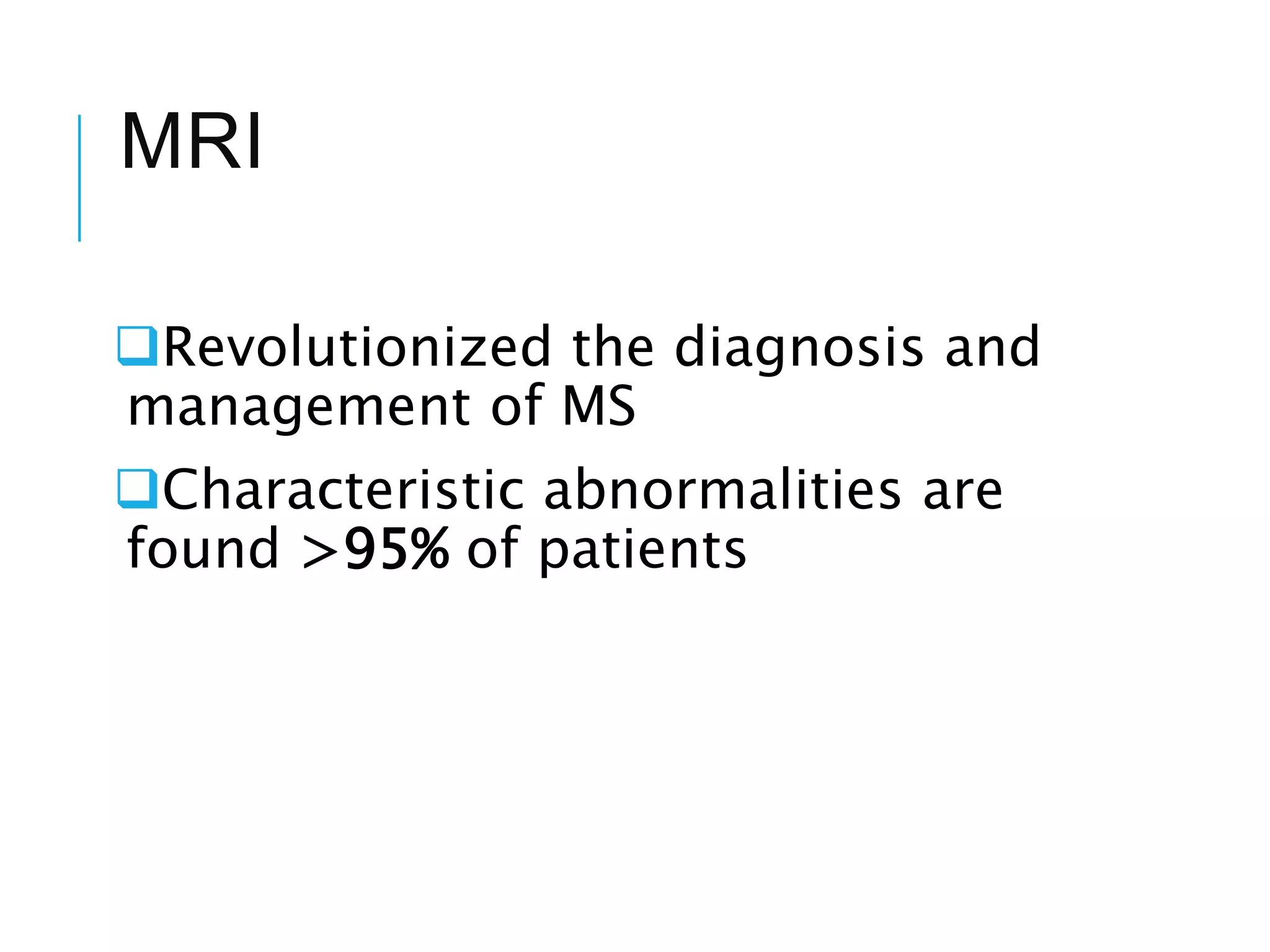 MRI

❑Revolutionized the diagnosis and management of MS

❑Characteristic abnormalities are found >95% of patients